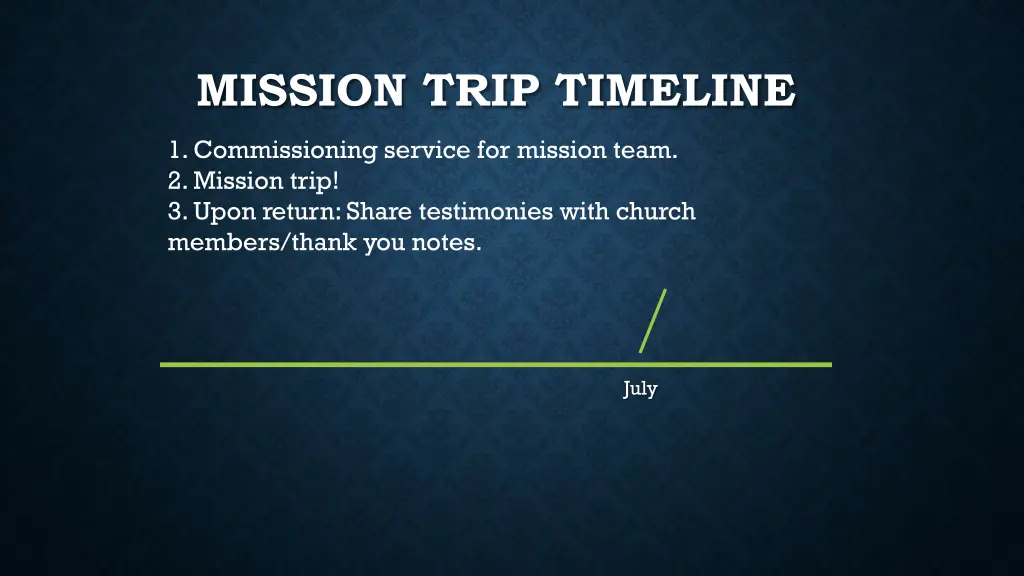 MISSION TRIP TIMELINE

1. Commissioning service for mission team.
2. Mission trip!
3. Upon return: Share testimonies with church members/thank you notes.

July